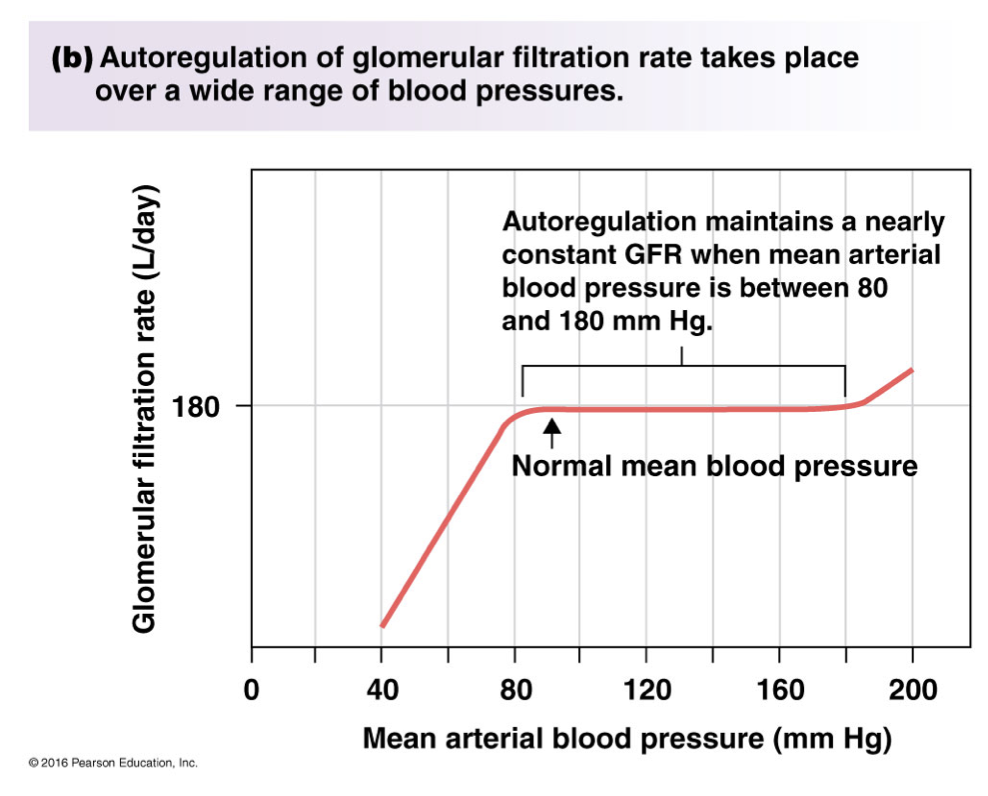 (b) Autoregulation of glomerular filtration rate takes place over a wide range of blood pressures.

Glomerular filtration rate (L/day)

180

Autoregulation maintains a nearly constant GFR when mean arterial blood pressure is between 80 and 180 mm Hg.

Normal mean blood pressure

0 40 80 120 160 200

Mean arterial blood pressure (mm Hg)

© 2016 Pearson Education, Inc.